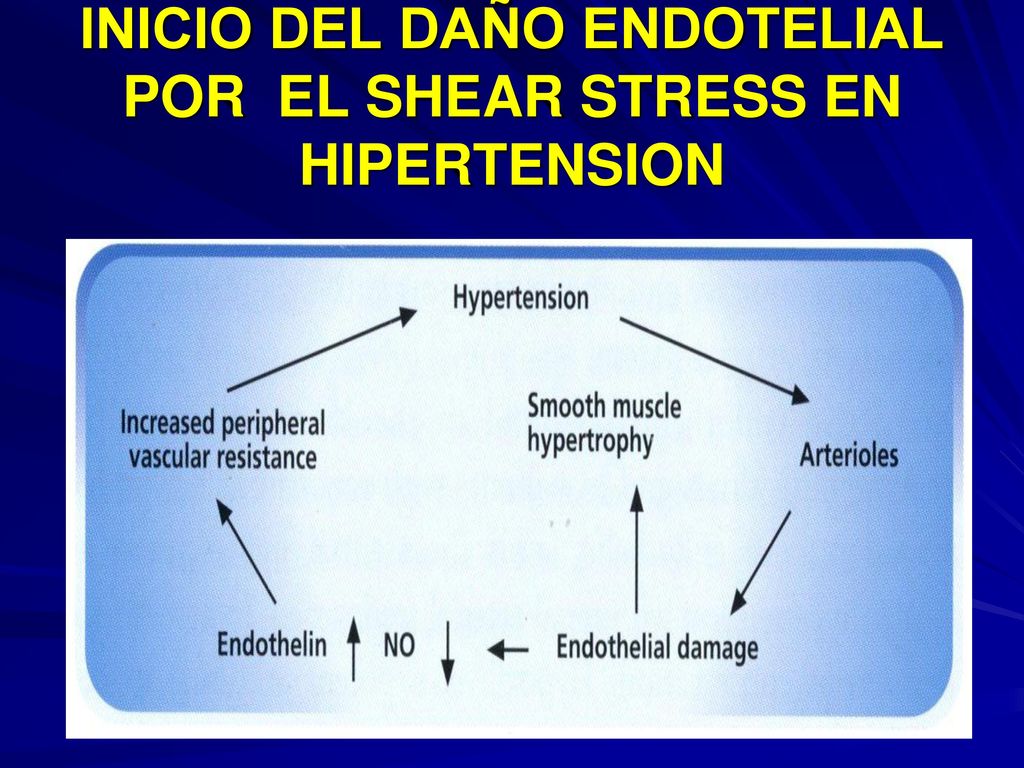 INICIO DEL DAÑO ENDOTELIAL POR EL SHEAR STRESS EN HIPERTENSION

Hypertension

Increased peripheral vascular resistance

Smooth muscle hypertrophy

Arterioles

Endothelin ↑ NO ↓ ← Endothelial damage